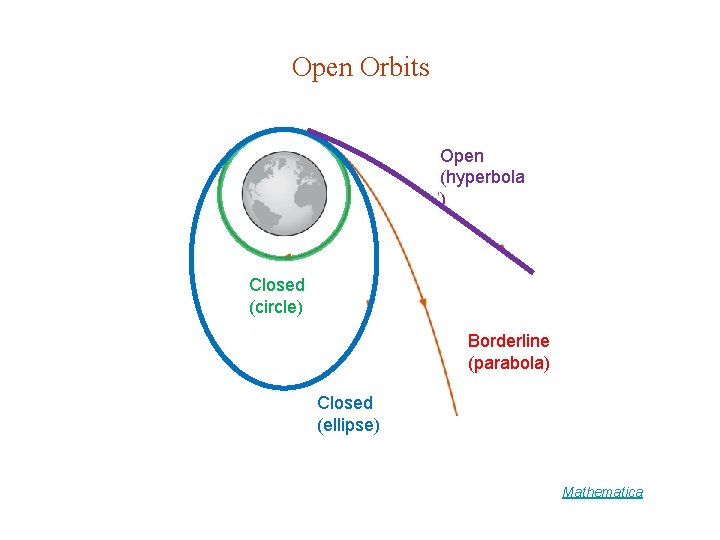 Open Orbits

Open (hyperbola )

Closed (circle)

Borderline (parabola)

Closed (ellipse)

Mathematica